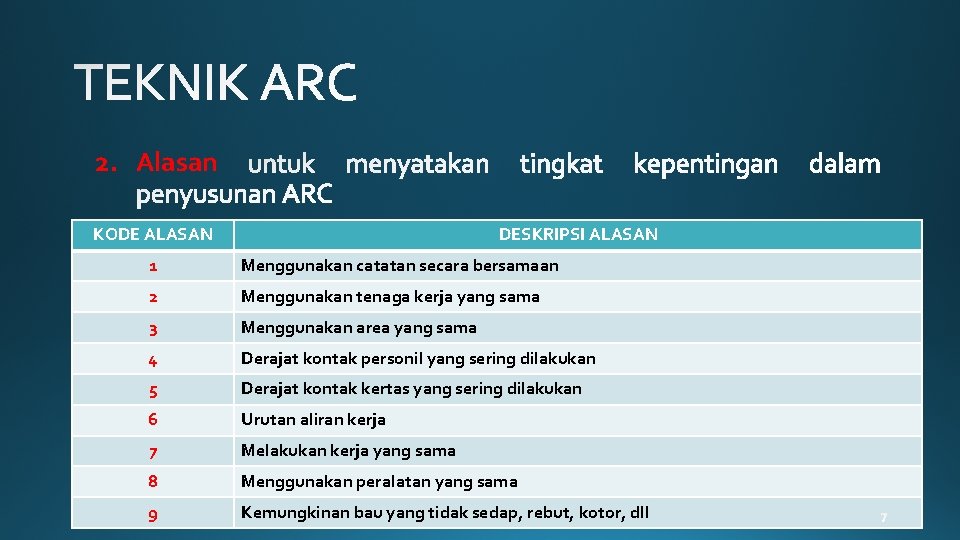 TEKNIK ARC

2. Alasan untuk menyatakan tingkat kepentingan dalam penyusunan ARC

| KODE ALASAN | DESKRIPSI ALASAN |
|---|---|
| 1 | Menggunakan catatan secara bersamaan |
| 2 | Menggunakan tenaga kerja yang sama |
| 3 | Menggunakan area yang sama |
| 4 | Derajat kontak personil yang sering dilakukan |
| 5 | Derajat kontak kertas yang sering dilakukan |
| 6 | Urutan aliran kerja |
| 7 | Melakukan kerja yang sama |
| 8 | Menggunakan peralatan yang sama |
| 9 | Kemungkinan bau yang tidak sedap, rebut, kotor, dll |

7